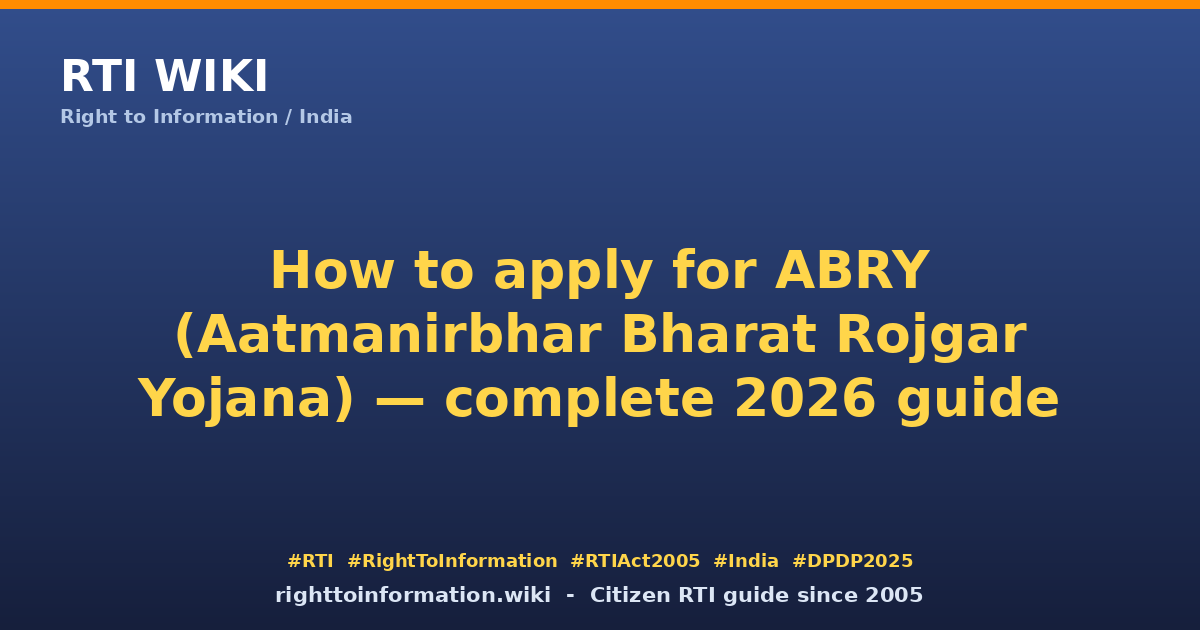 RTI WIKI
Right to Information / India

How to apply for ABRY (Aatmanirbhar Bharat Rojgar Yojana) — complete 2026 guide

#RTI #RightToInformation #RTIAct2005 #India #DPDP2025
righttoinformation.wiki - Citizen RTI guide since 2005